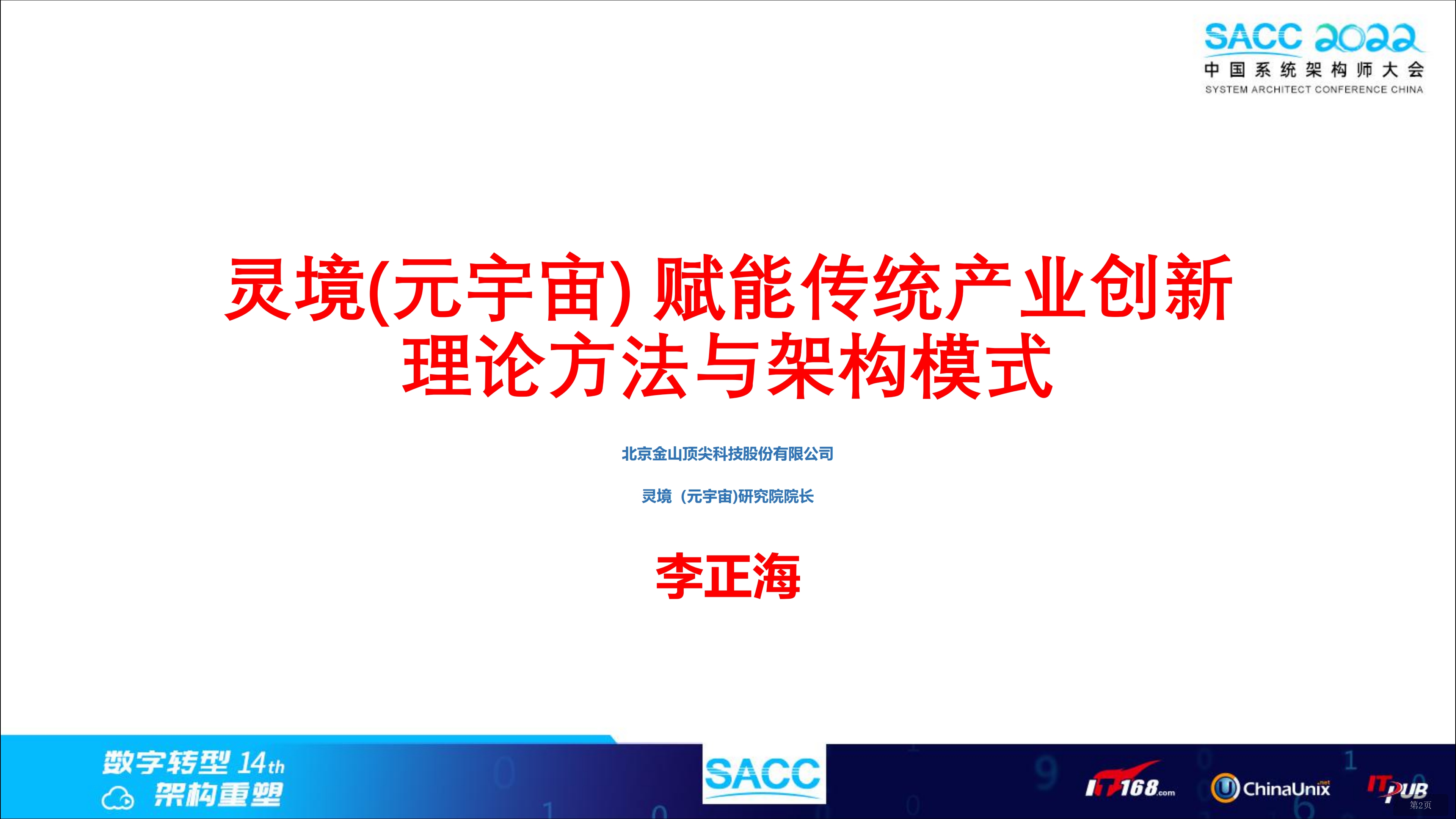 SACC 2022
中国系统架构师大会
SYSTEM ARCHITECT CONFERENCE CHINA

灵境(元宇宙) 赋能传统产业创新理论方法与架构模式

北京金山顶尖科技股份有限公司

灵境（元宇宙)研究院院长

李正海

数字转型 14th
架构重塑

SACC

IT168.com ChinaUnix.net ITPUB

第2页